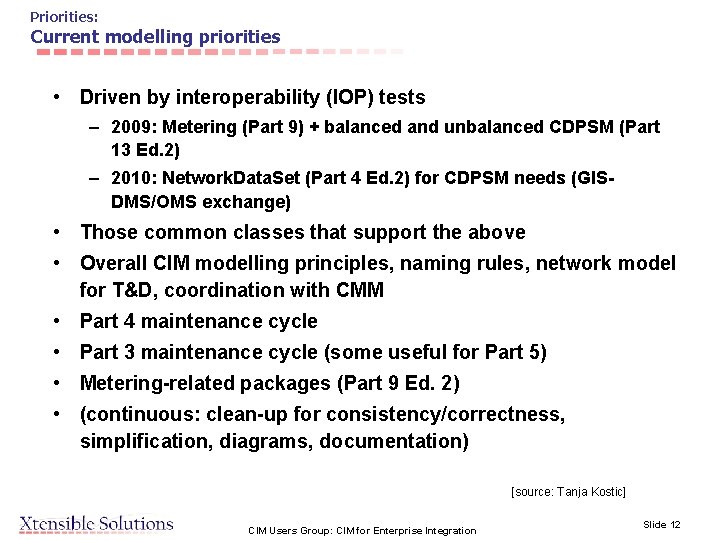 Priorities:
Current modelling priorities

• Driven by interoperability (IOP) tests
– 2009: Metering (Part 9) + balanced and unbalanced CDPSM (Part 13 Ed.2)
– 2010: NetworkDataSet (Part 4 Ed.2) for CDPSM needs (GIS-DMS/OMS exchange)
• Those common classes that support the above
• Overall CIM modelling principles, naming rules, network model for T&D, coordination with CMM
• Part 4 maintenance cycle
• Part 3 maintenance cycle (some useful for Part 5)
• Metering-related packages (Part 9 Ed. 2)
• (continuous: clean-up for consistency/correctness, simplification, diagrams, documentation)

[source: Tanja Kostic]

Xtensible Solutions
CIM Users Group: CIM for Enterprise Integration
Slide 12